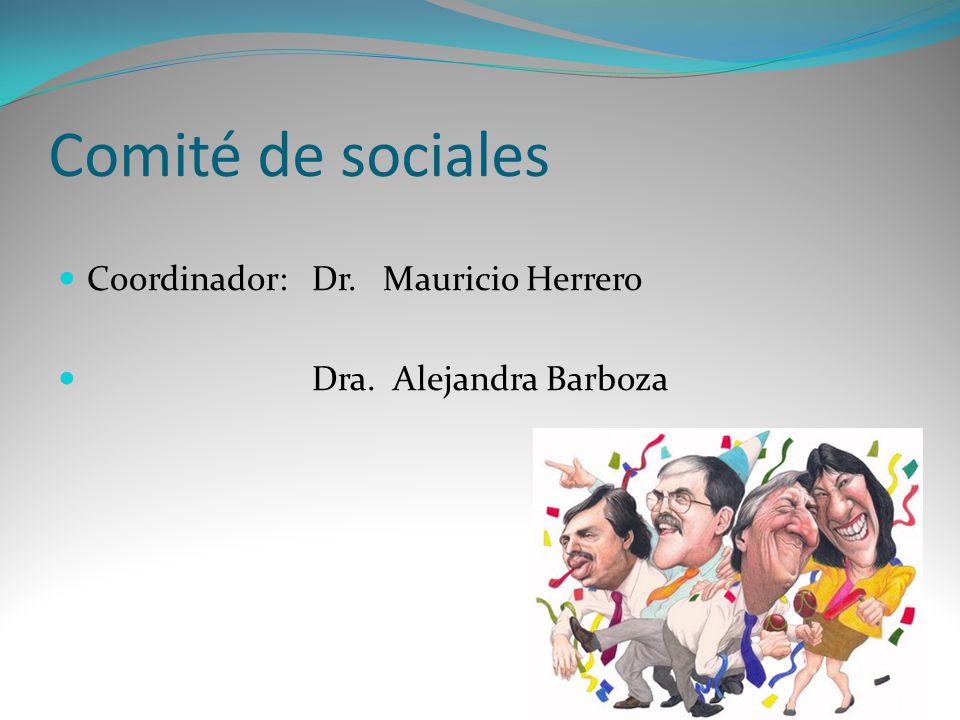 Comité de sociales

Coordinador: Dr. Mauricio Herrero

Dra. Alejandra Barboza